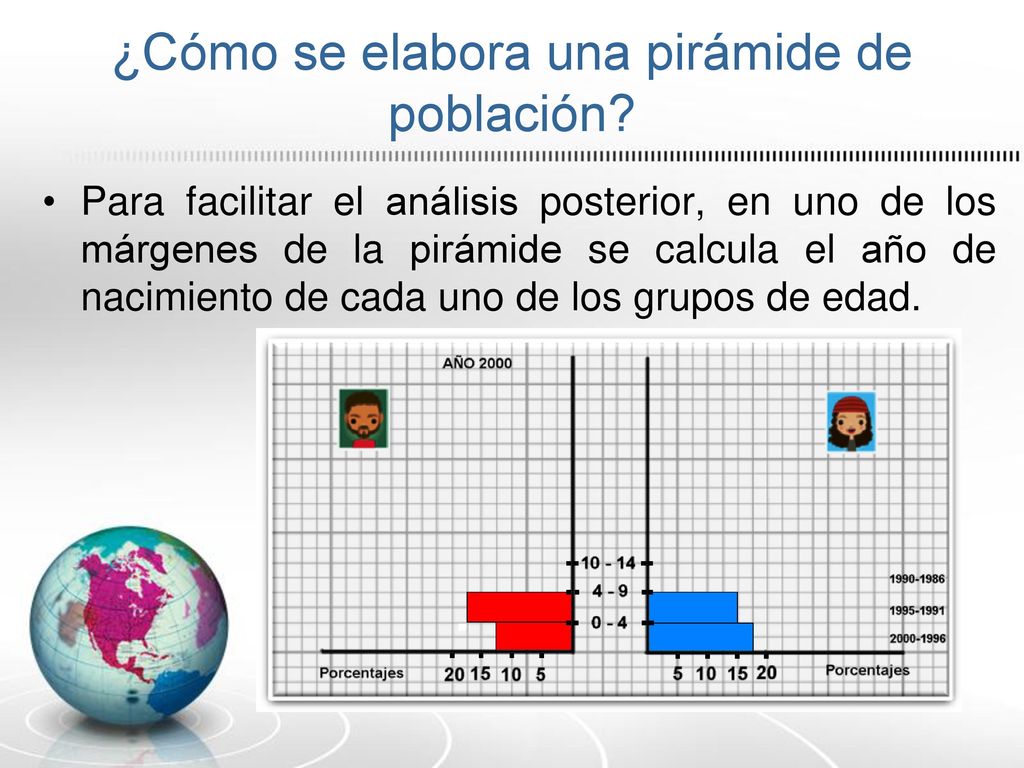 ¿Cómo se elabora una pirámide de población?

• Para facilitar el análisis posterior, en uno de los márgenes de la pirámide se calcula el año de nacimiento de cada uno de los grupos de edad.

AÑO 2000

10 - 14
4 - 9
0 - 4

1990-1986
1995-1991
2000-1996

Porcentajes 20 15 10 5

5 10 15 20 Porcentajes